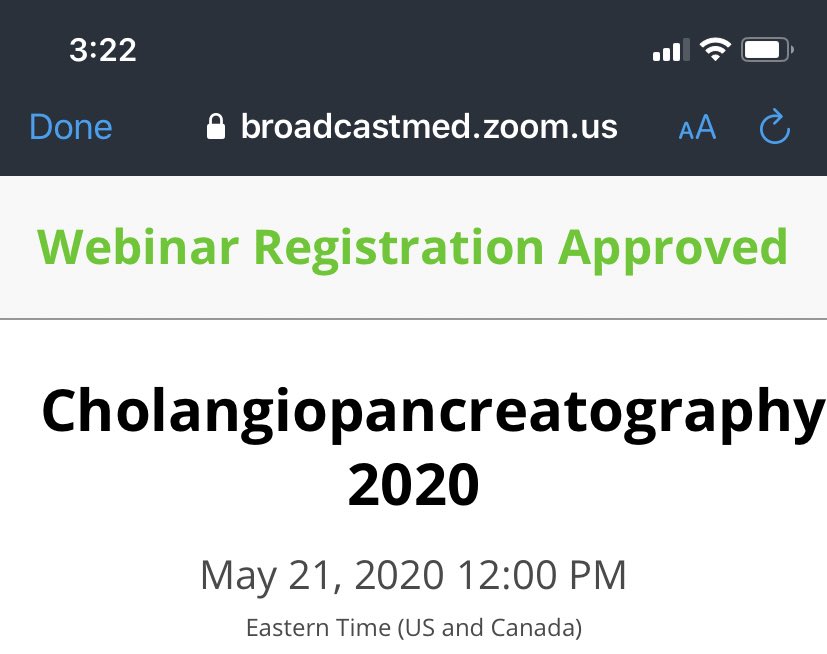 3:22

Done broadcastmed.zoom.us AA

Webinar Registration Approved

Cholangiopancreatography 2020

May 21, 2020 12:00 PM

Eastern Time (US and Canada)